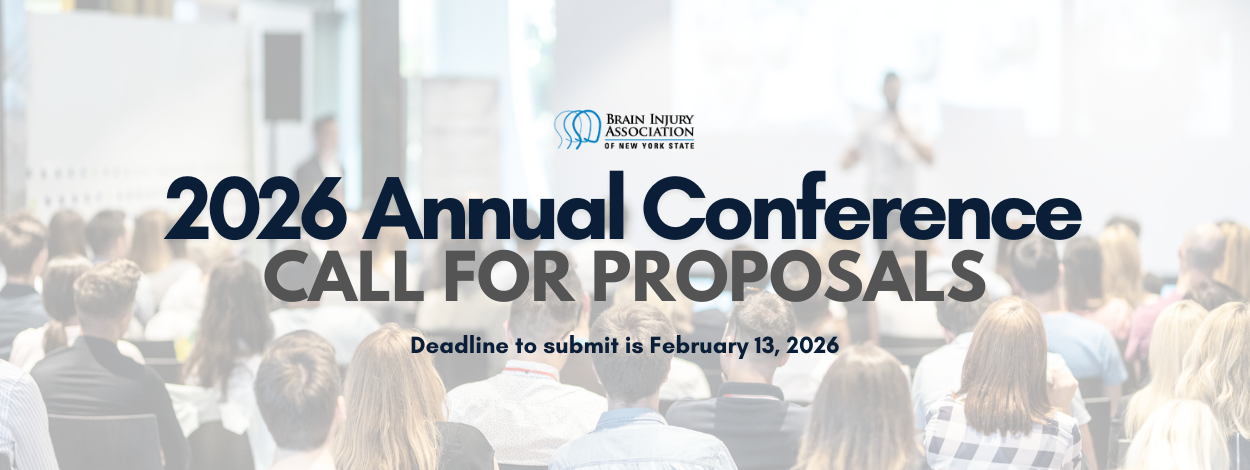 BRAIN INJURY ASSOCIATION OF NEW YORK STATE

2026 Annual Conference
CALL FOR PROPOSALS

Deadline to submit is February 13, 2026